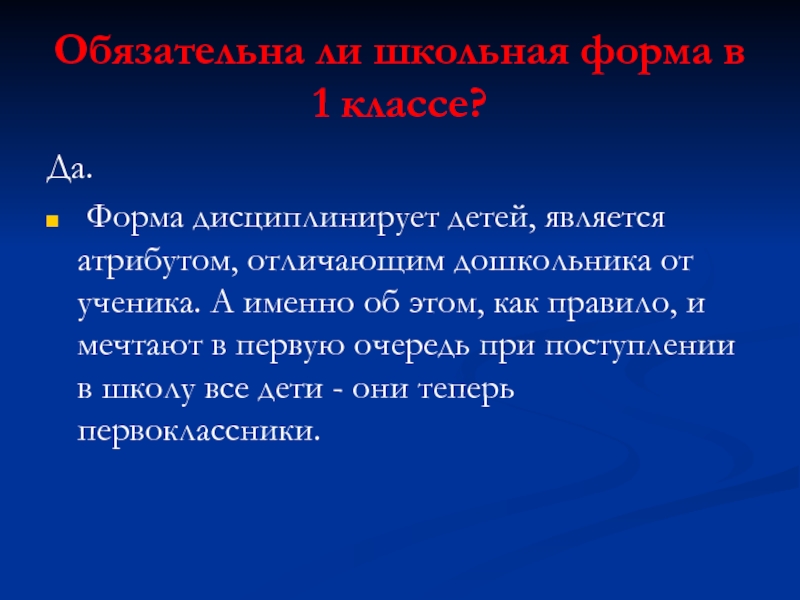 Обязательна ли школьная форма в 1 классе?

Да.

Форма дисциплинирует детей, является атрибутом, отличающим дошкольника от ученика. А именно об этом, как правило, и мечтают в первую очередь при поступлении в школу все дети - они теперь первоклассники.